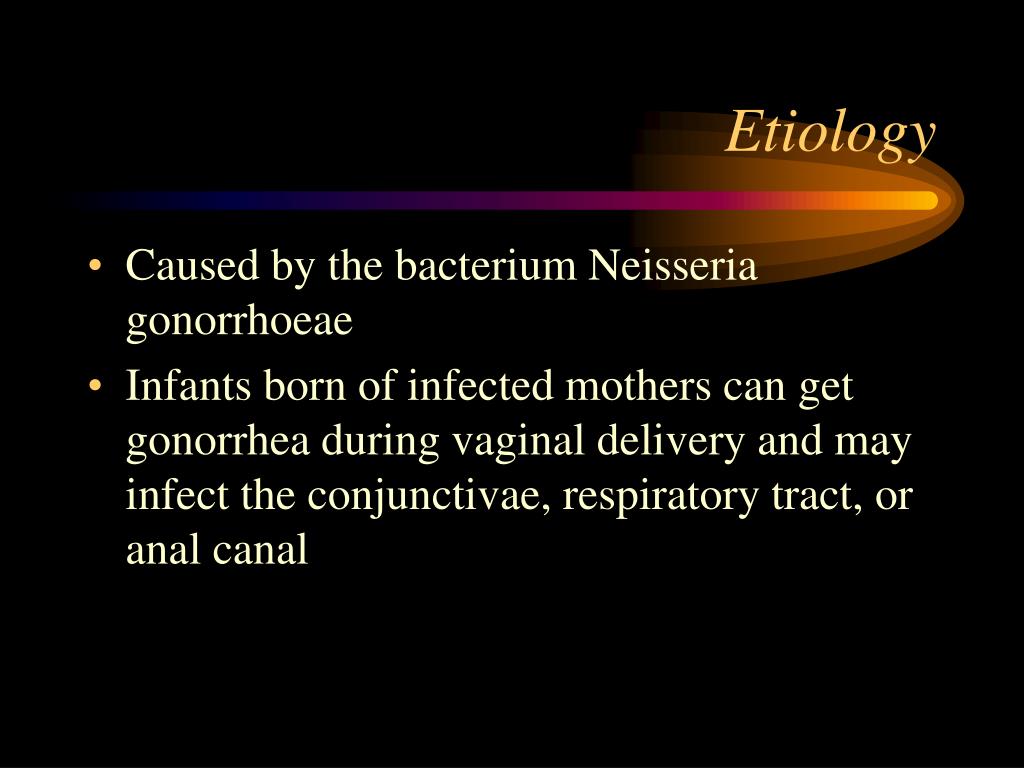 Etiology

• Caused by the bacterium Neisseria gonorrhoeae

• Infants born of infected mothers can get gonorrhea during vaginal delivery and may infect the conjunctivae, respiratory tract, or anal canal